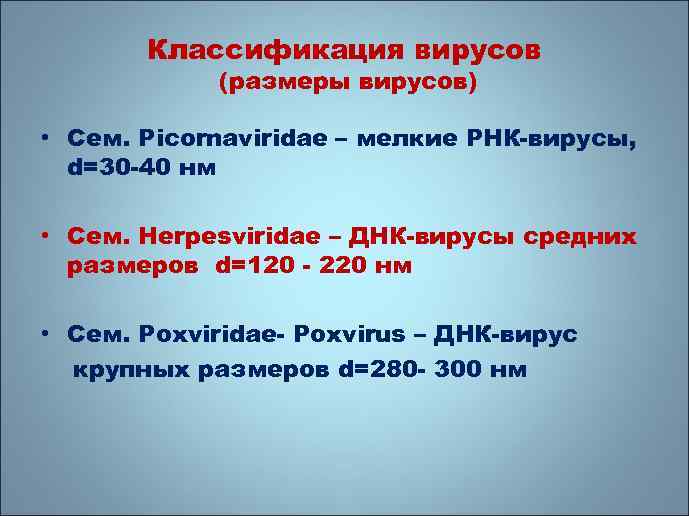 Классификация вирусов
(размеры вирусов)

• Сем. Picornaviridae – мелкие РНК-вирусы, d=30-40 нм

• Сем. Herpesviridae – ДНК-вирусы средних размеров d=120 - 220 нм

• Сем. Poxviridae- Poxvirus – ДНК-вирус крупных размеров d=280- 300 нм